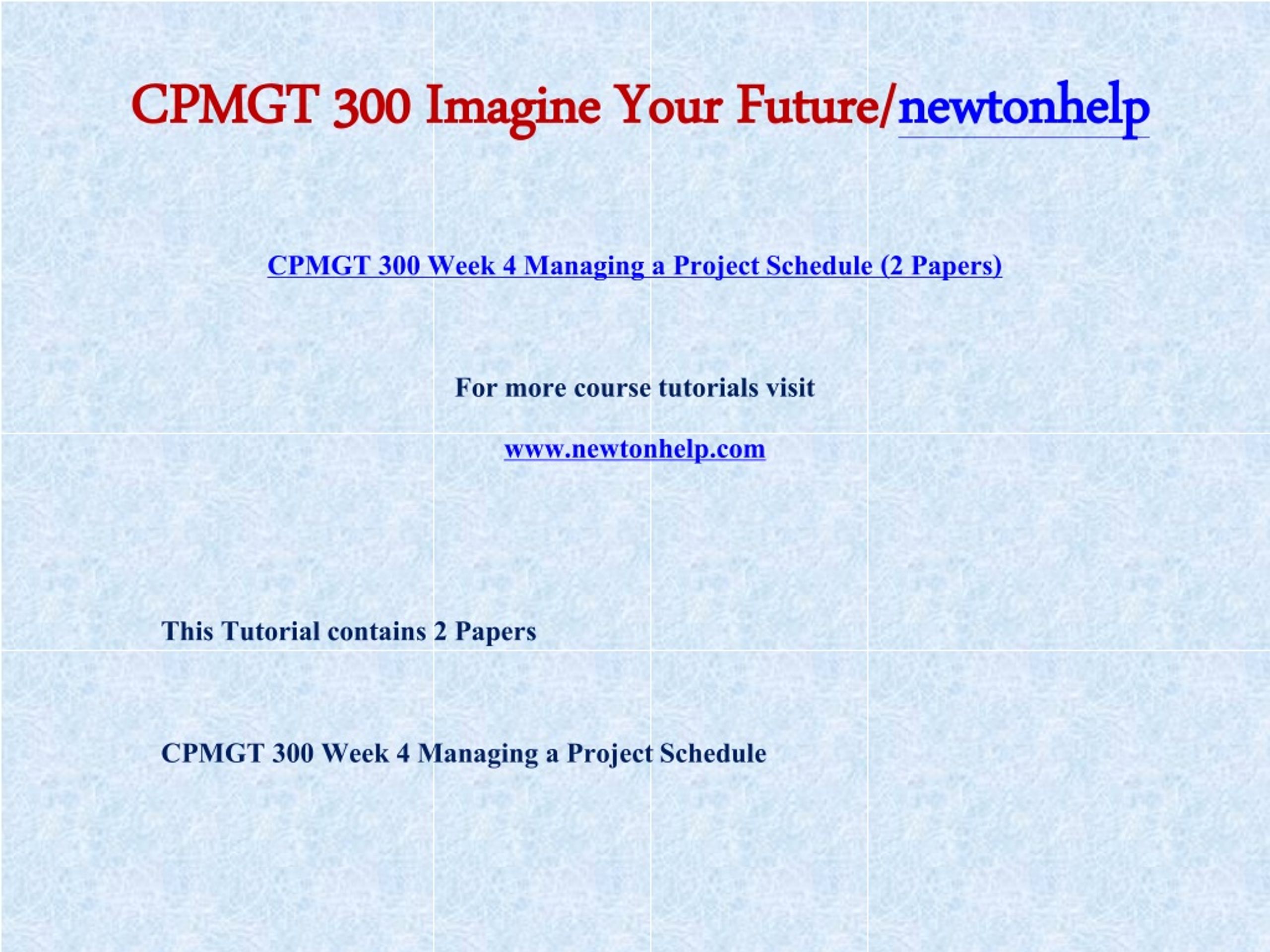 CPMGT 300 Imagine Your Future/newtonhelp

CPMGT 300 Week 4 Managing a Project Schedule (2 Papers)

For more course tutorials visit

www.newtonhelp.com

This Tutorial contains 2 Papers

CPMGT 300 Week 4 Managing a Project Schedule